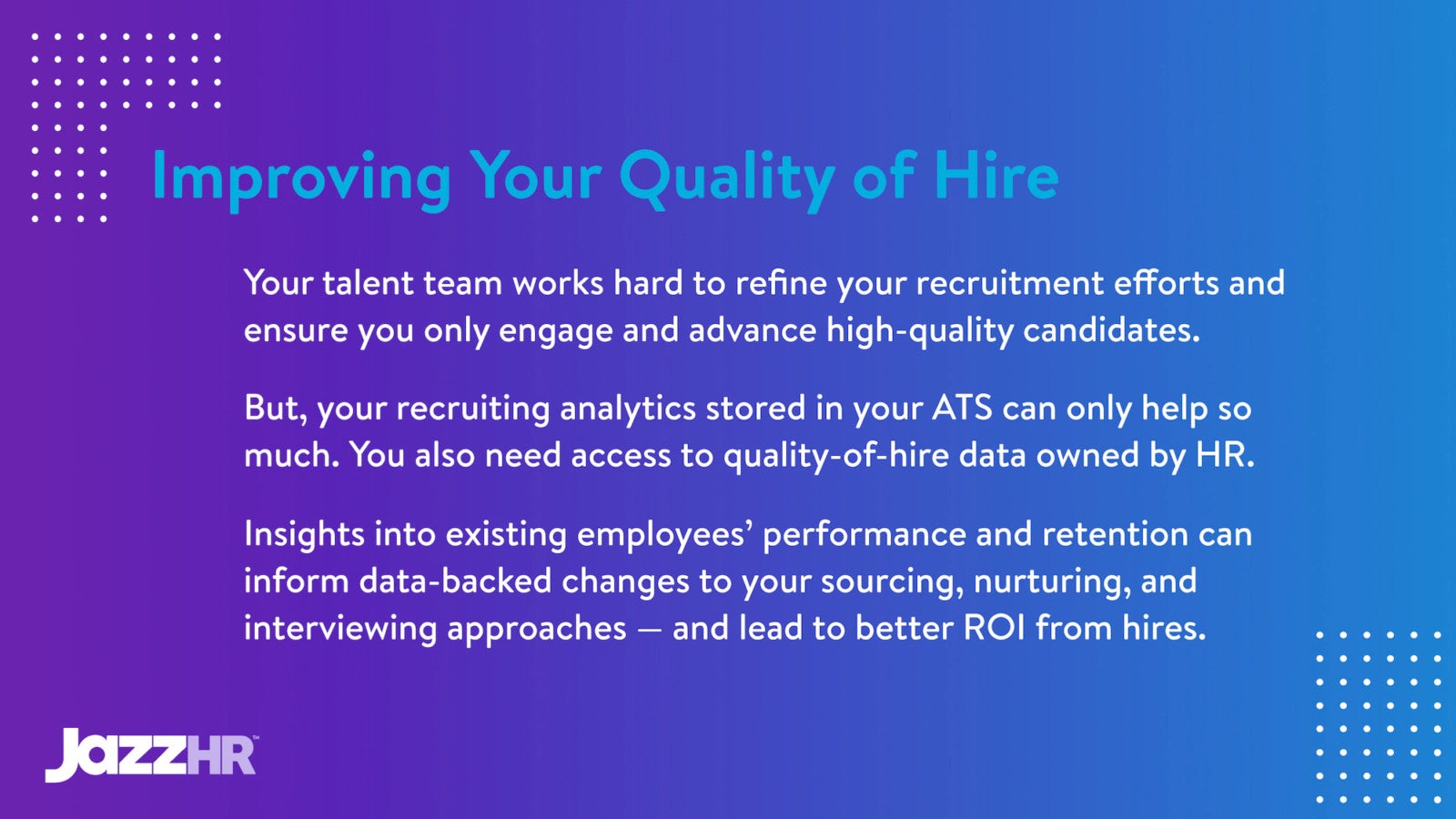 Improving Your Quality of Hire

Your talent team works hard to refine your recruitment efforts and ensure you only engage and advance high-quality candidates.

But, your recruiting analytics stored in your ATS can only help so much. You also need access to quality-of-hire data owned by HR.

Insights into existing employees' performance and retention can inform data-backed changes to your sourcing, nurturing, and interviewing approaches — and lead to better ROI from hires.

JazzHR™